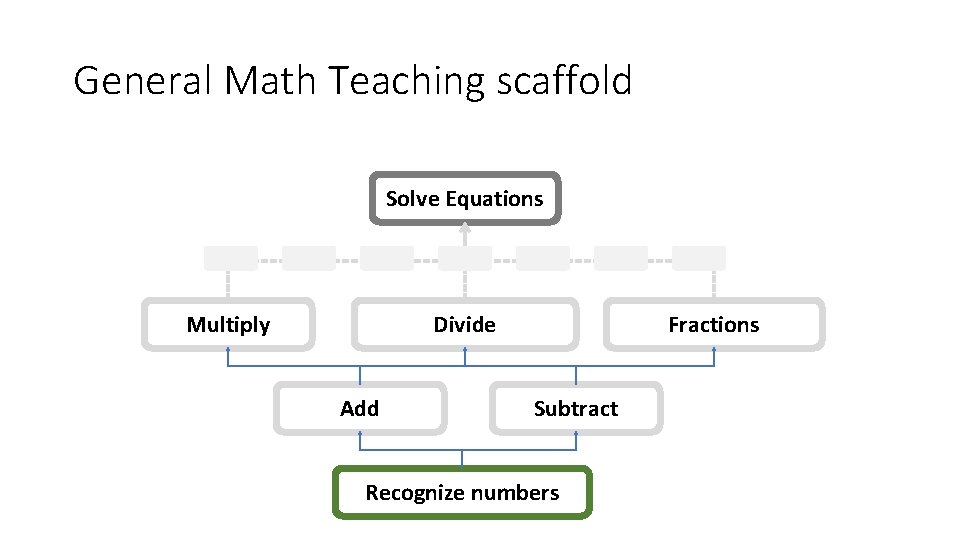 General Math Teaching scaffold

Solve Equations

Multiply

Divide

Fractions

Add

Subtract

Recognize numbers